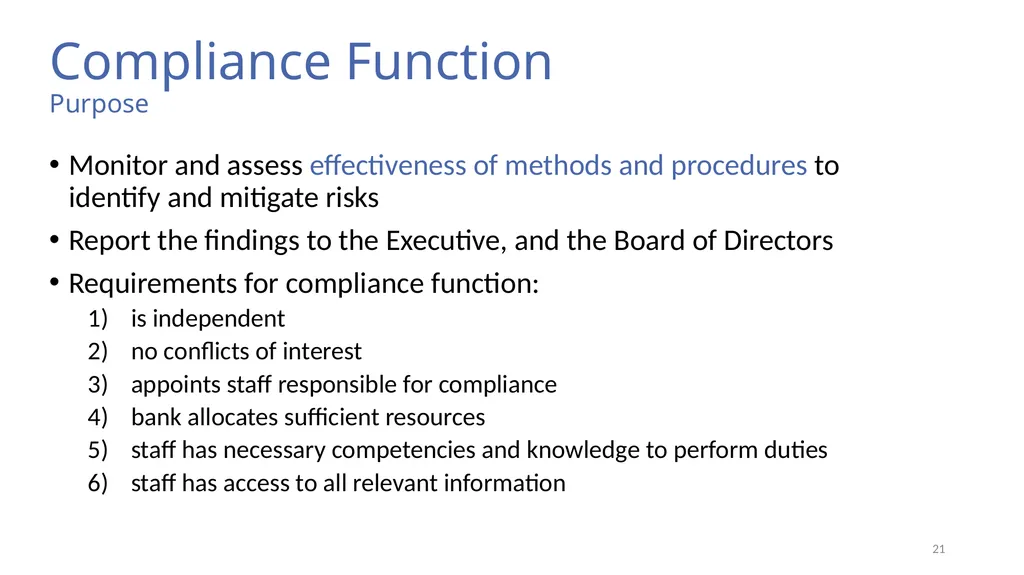 Compliance Function
Purpose

• Monitor and assess effectiveness of methods and procedures to identify and mitigate risks
• Report the findings to the Executive, and the Board of Directors
• Requirements for compliance function:
1) is independent
2) no conflicts of interest
3) appoints staff responsible for compliance
4) bank allocates sufficient resources
5) staff has necessary competencies and knowledge to perform duties
6) staff has access to all relevant information

21